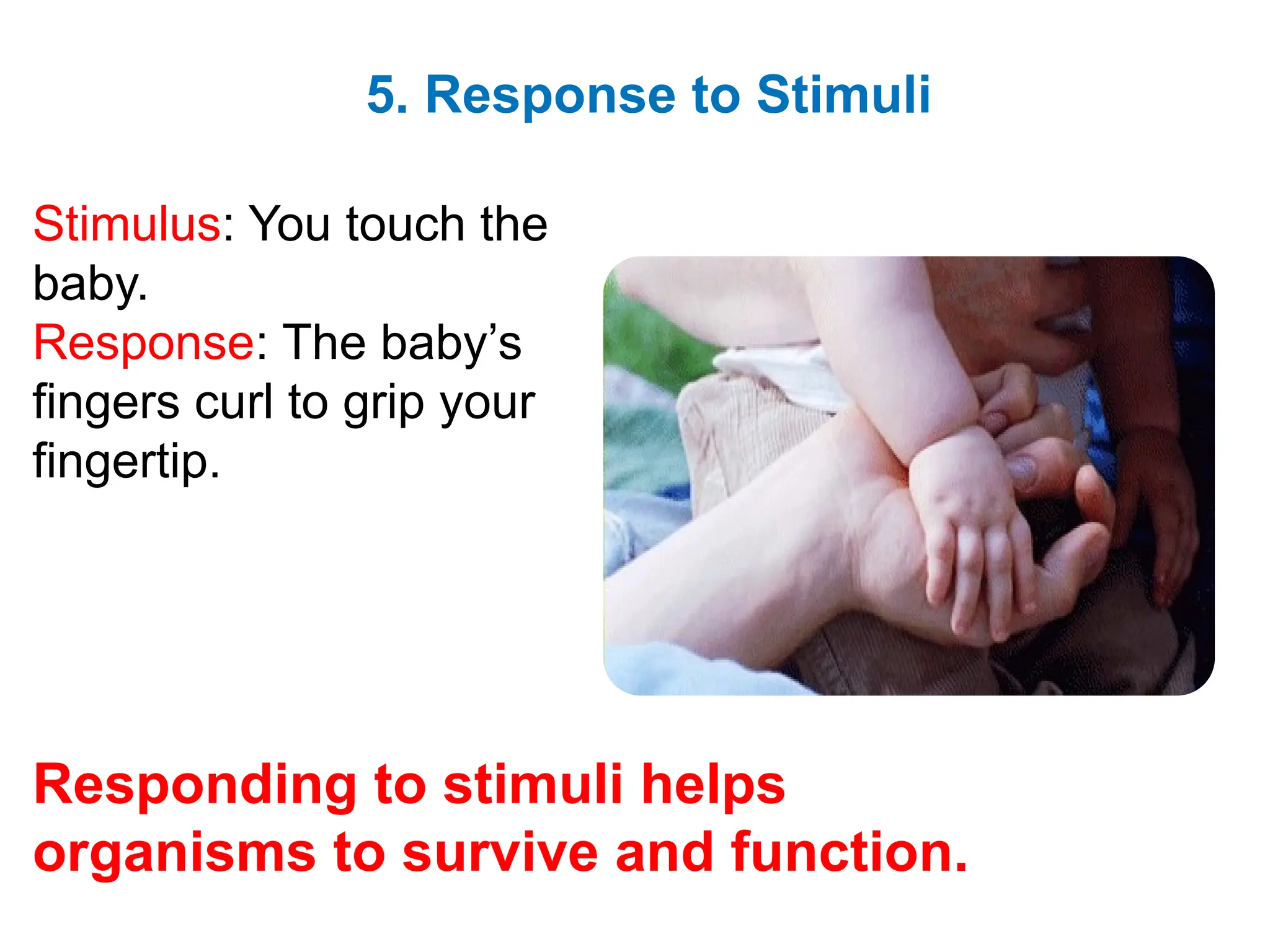 5. Response to Stimuli

Stimulus: You touch the baby.
Response: The baby’s fingers curl to grip your fingertip.

Responding to stimuli helps organisms to survive and function.